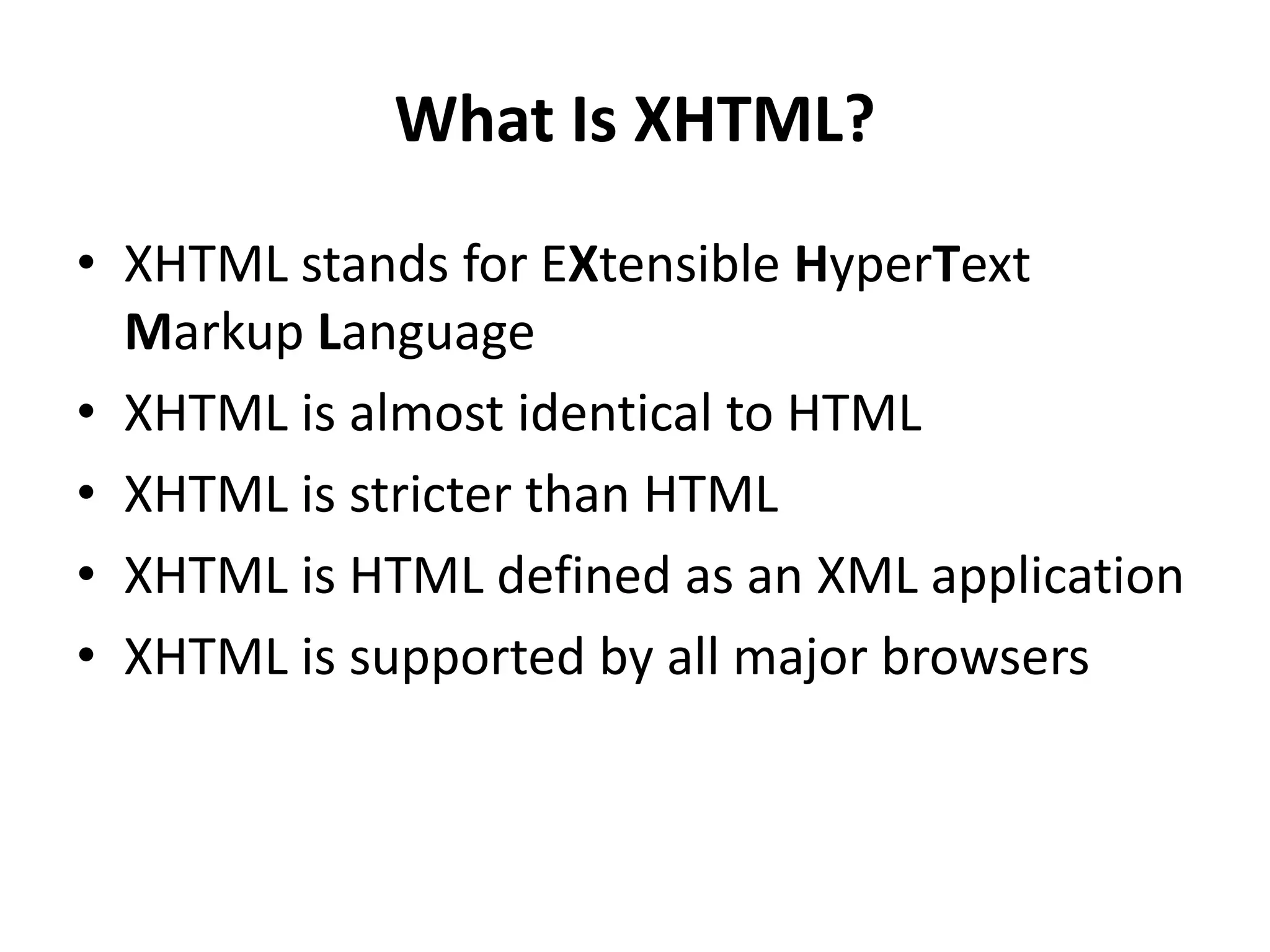 What Is XHTML?

• XHTML stands for EXtensible HyperText Markup Language
• XHTML is almost identical to HTML
• XHTML is stricter than HTML
• XHTML is HTML defined as an XML application
• XHTML is supported by all major browsers